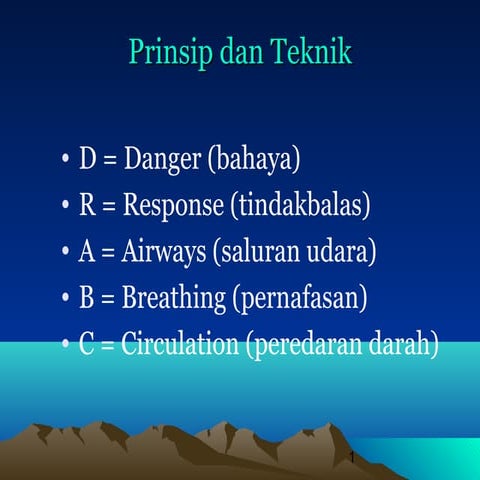 Prinsip dan Teknik

• D = Danger (bahaya)
• R = Response (tindakbalas)
• A = Airways (saluran udara)
• B = Breathing (pernafasan)
• C = Circulation (peredaran darah)

1